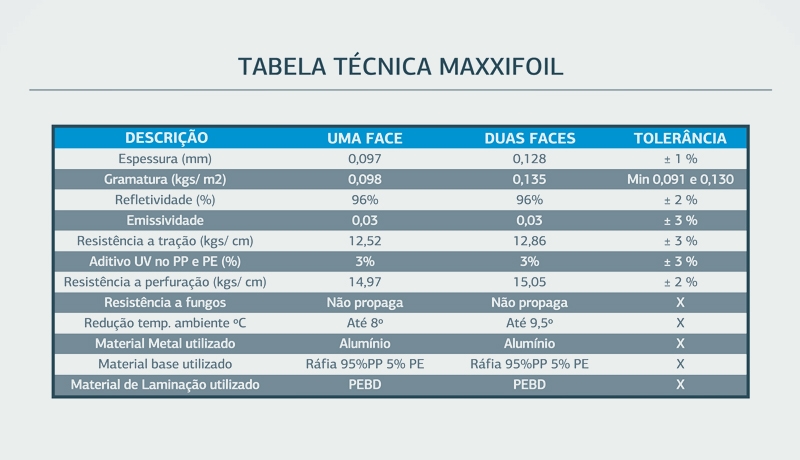 TABELA TÉCNICA MAXXIFOIL

| DESCRIÇÃO | UMA FACE | DUAS FACES | TOLERÂNCIA |
|---|---|---|---|
| Espessura (mm) | 0,097 | 0,128 | ± 1 % |
| Gramatura (kgs/ m2) | 0,098 | 0,135 | Min 0,091 e 0,130 |
| Refletividade (%) | 96% | 96% | ± 2 % |
| Emissividade | 0,03 | 0,03 | ± 3 % |
| Resistência a tração (kgs/ cm) | 12,52 | 12,86 | ± 3 % |
| Aditivo UV no PP e PE (%) | 3% | 3% | ± 3 % |
| Resistência a perfuração (kgs/ cm) | 14,97 | 15,05 | ± 2 % |
| Resistência a fungos | Não propaga | Não propaga | X |
| Redução temp. ambiente ºC | Até 8º | Até 9,5º | X |
| Material Metal utilizado | Alumínio | Alumínio | X |
| Material base utilizado | Ráfia 95%PP 5% PE | Ráfia 95%PP 5% PE | X |
| Material de Laminação utilizado | PEBD | PEBD | X |